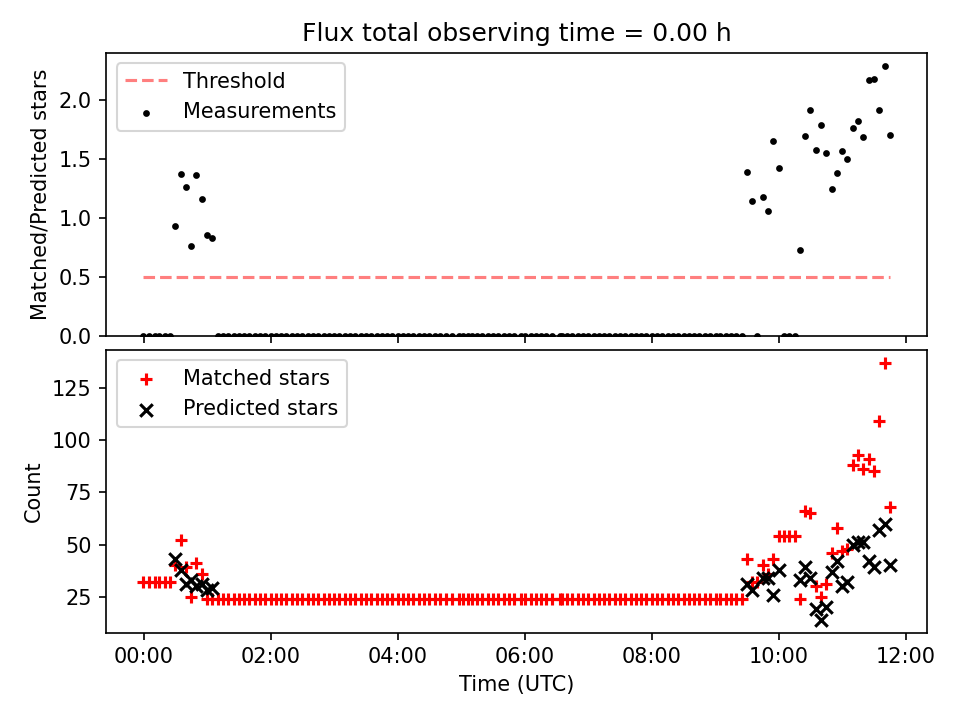 Flux total observing time = 0.00 h

Threshold
Measurements

Matched/Predicted stars

2.0
1.5
1.0
0.5
0.0

Matched stars
Predicted stars

Count

125
100
75
50
25

00:00
02:00
04:00
06:00
08:00
10:00
12:00

Time (UTC)